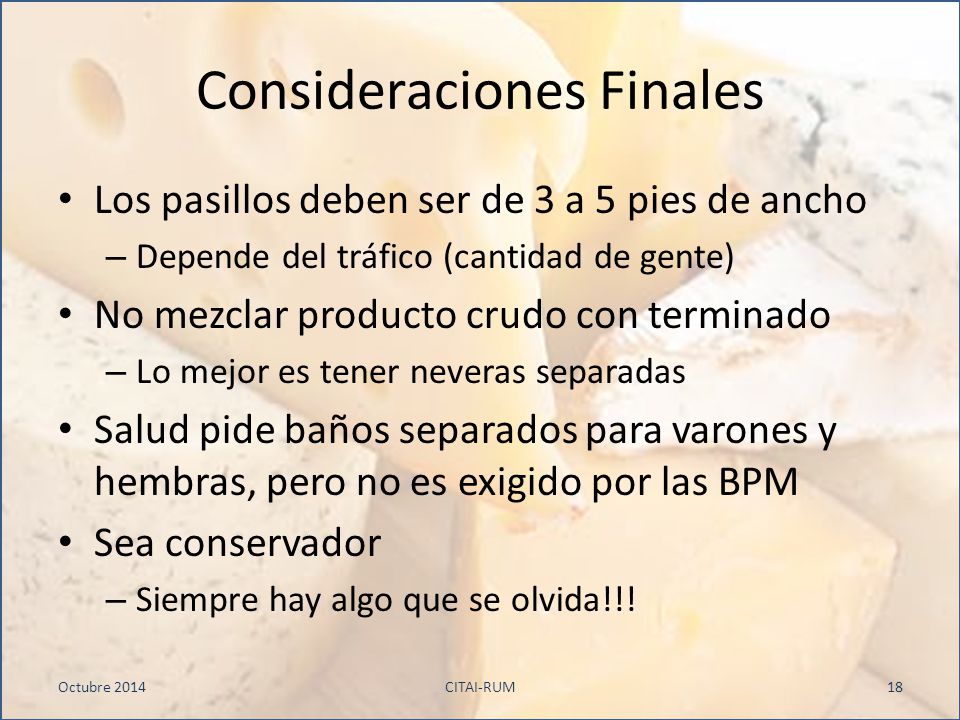 Consideraciones Finales

• Los pasillos deben ser de 3 a 5 pies de ancho
– Depende del tráfico (cantidad de gente)
• No mezclar producto crudo con terminado
– Lo mejor es tener neveras separadas
• Salud pide baños separados para varones y hembras, pero no es exigido por las BPM
• Sea conservador
– Siempre hay algo que se olvida!!!

Octubre 2014
CITAI-RUM
18